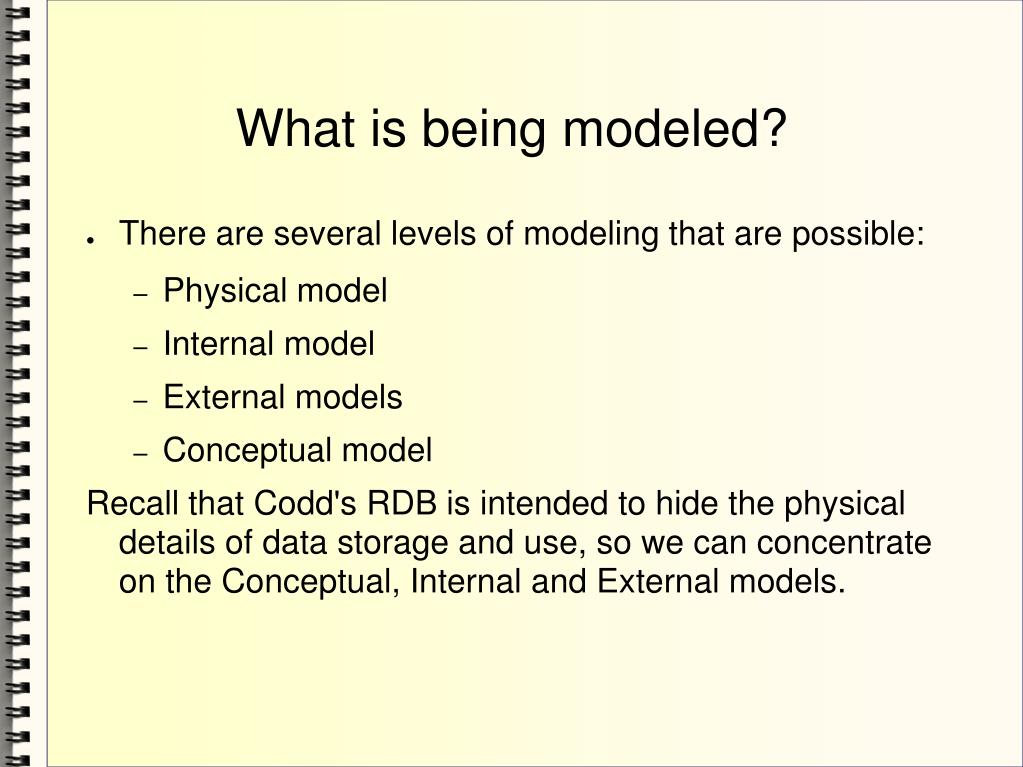 What is being modeled?

● There are several levels of modeling that are possible:

– Physical model

– Internal model

– External models

– Conceptual model

Recall that Codd's RDB is intended to hide the physical details of data storage and use, so we can concentrate on the Conceptual, Internal and External models.